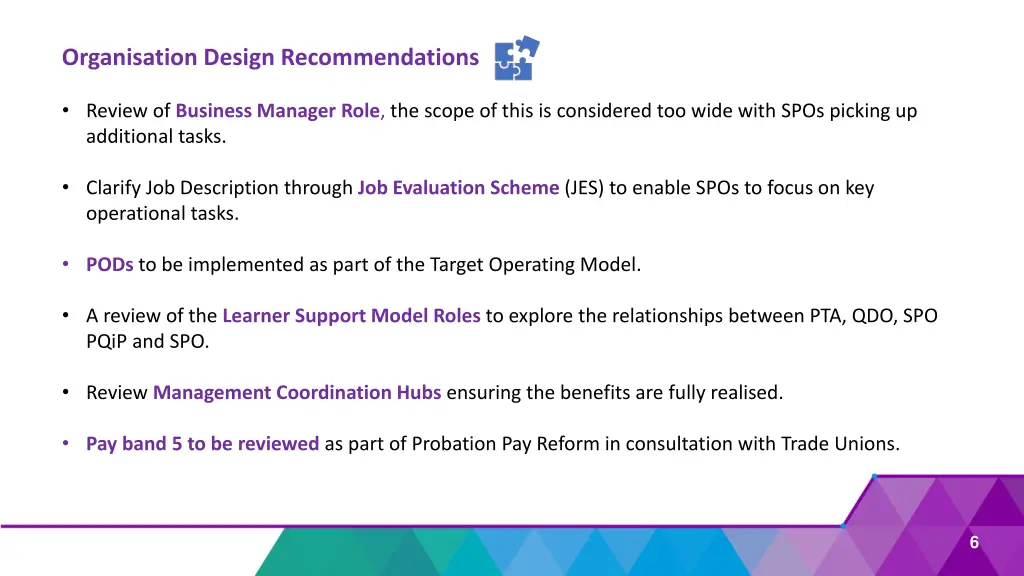 Organisation Design Recommendations

• Review of Business Manager Role, the scope of this is considered too wide with SPOs picking up additional tasks.

• Clarify Job Description through Job Evaluation Scheme (JES) to enable SPOs to focus on key operational tasks.

• PODs to be implemented as part of the Target Operating Model.

• A review of the Learner Support Model Roles to explore the relationships between PTA, QDO, SPO PQiP and SPO.

• Review Management Coordination Hubs ensuring the benefits are fully realised.

• Pay band 5 to be reviewed as part of Probation Pay Reform in consultation with Trade Unions.

6